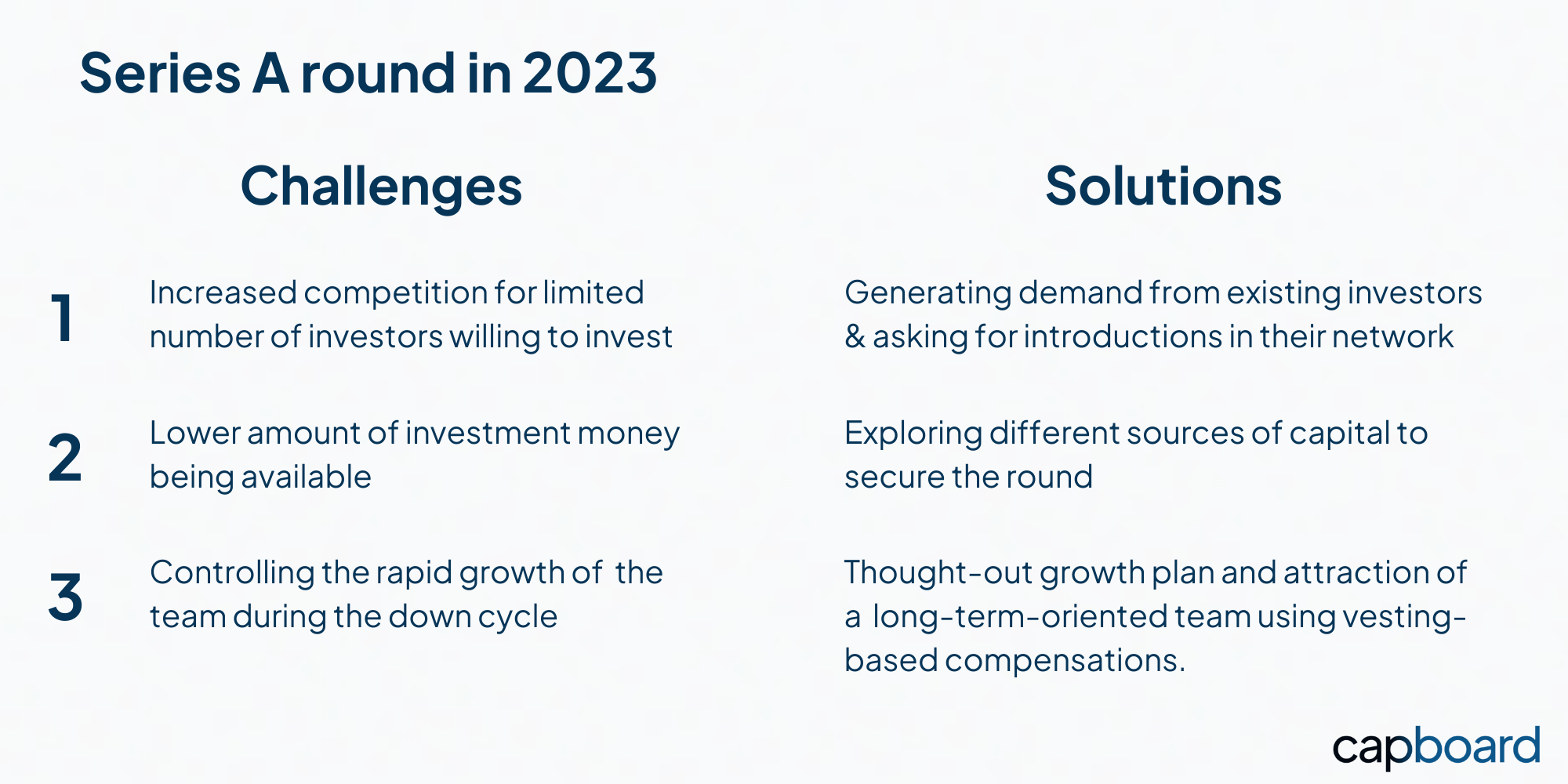 Series A round in 2023

| | Challenges | Solutions |
|---|---|---|
| 1 | Increased competition for limited number of investors willing to invest | Generating demand from existing investors & asking for introductions in their network |
| 2 | Lower amount of investment money being available | Exploring different sources of capital to secure the round |
| 3 | Controlling the rapid growth of the team during the down cycle | Thought-out growth plan and attraction of a long-term-oriented team using vesting-based compensations. |

capboard